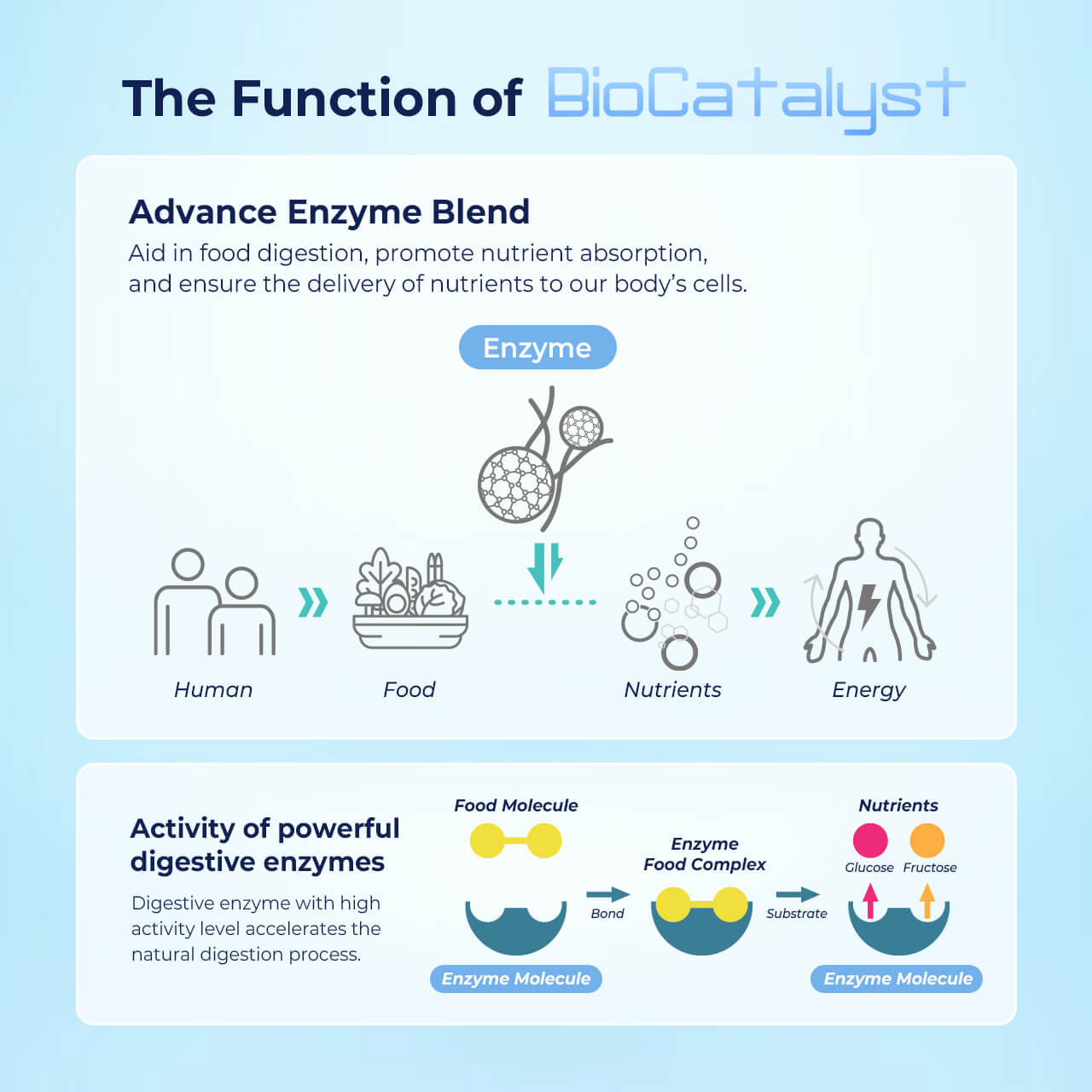 The Function of BioCatalyst

Advance Enzyme Blend
Aid in food digestion, promote nutrient absorption, and ensure the delivery of nutrients to our body's cells.

Enzyme

Human
Food
Nutrients
Energy

Activity of powerful digestive enzymes
Digestive enzyme with high activity level accelerates the natural digestion process.

Food Molecule
Enzyme Molecule
Bond
Enzyme Food Complex
Substrate
Nutrients
Glucose
Fructose
Enzyme Molecule